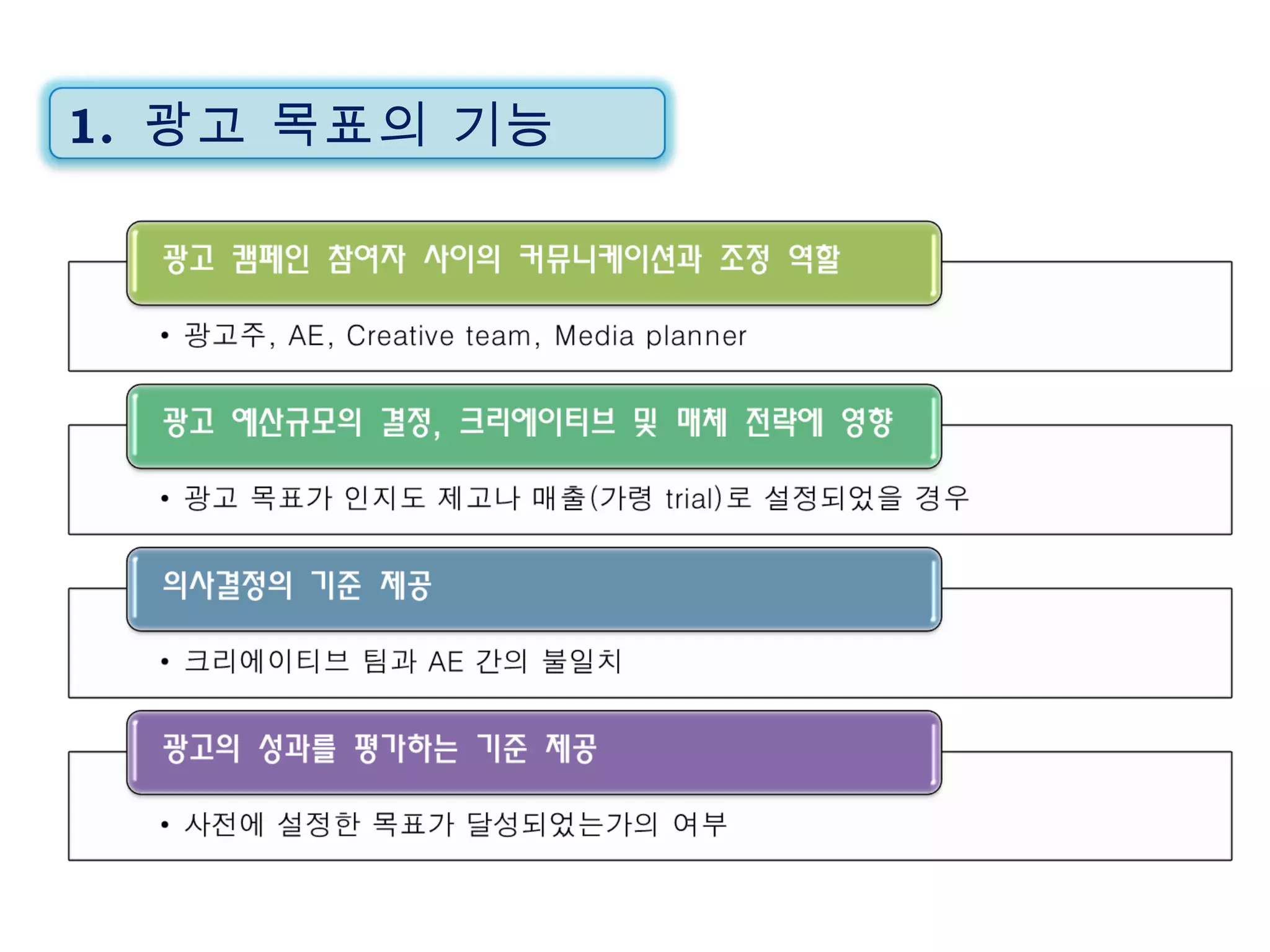 1. 광고 목표의 기능

광고 캠페인 참여자 사이의 커뮤니케이션과 조정 역할

• 광고주, AE, Creative team, Media planner

광고 예산규모의 결정, 크리에이티브 및 매체 전략에 영향

• 광고 목표가 인지도 제고나 매출(가령 trial)로 설정되었을 경우

의사결정의 기준 제공

• 크리에이티브 팀과 AE 간의 불일치

광고의 성과를 평가하는 기준 제공

• 사전에 설정한 목표가 달성되었는가의 여부